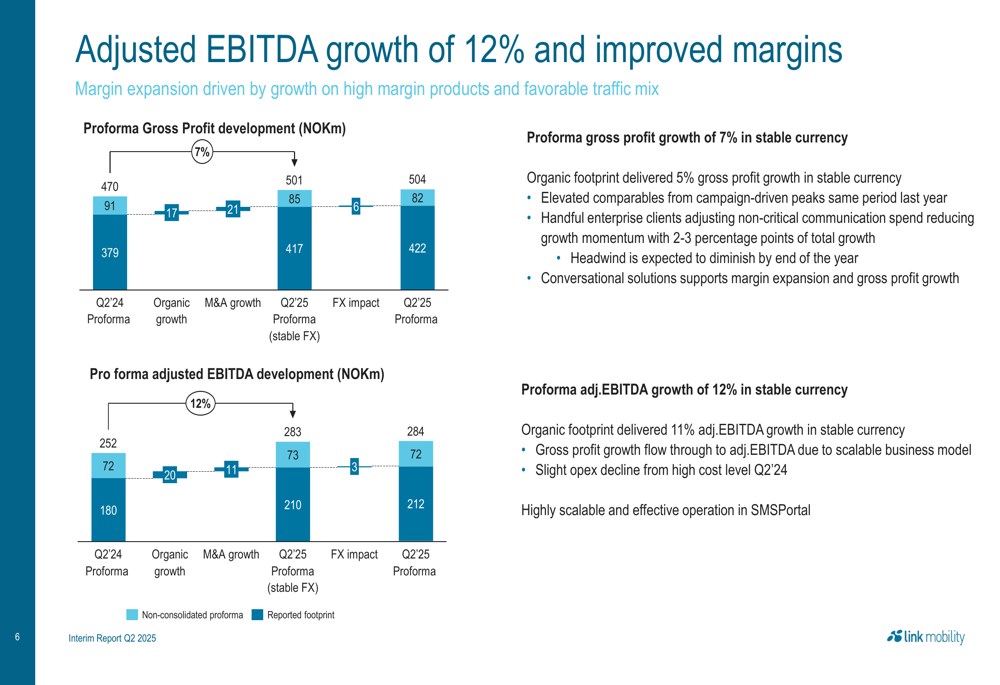 Adjusted EBITDA growth of 12% and improved margins

Margin expansion driven by growth on high margin products and favorable traffic mix

Proforma Gross Profit development (NOKm)

7%

470
91
379

17

21

501
85
417

6

504
82
422

Q2'24 Proforma

Organic growth

M&A growth

Q2'25 Proforma (stable FX)

FX impact

Q2'25 Proforma

Pro forma adjusted EBITDA development (NOKm)

12%

252
72
180

20

11

283
73
210

3

284
72
212

Q2'24 Proforma

Organic growth

M&A growth

Q2'25 Proforma (stable FX)

FX impact

Q2'25 Proforma

Non-consolidated proforma

Reported footprint

Proforma gross profit growth of 7% in stable currency

Organic footprint delivered 5% gross profit growth in stable currency
• Elevated comparables from campaign-driven peaks same period last year
• Handful enterprise clients adjusting non-critical communication spend reducing growth momentum with 2-3 percentage points of total growth
  • Headwind is expected to diminish by end of the year
• Conversational solutions supports margin expansion and gross profit growth

Proforma adj.EBITDA growth of 12% in stable currency

Organic footprint delivered 11% adj.EBITDA growth in stable currency
• Gross profit growth flow through to adj.EBITDA due to scalable business model
• Slight opex decline from high cost level Q2'24

Highly scalable and effective operation in SMSPortal

6

Interim Report Q2 2025

link mobility